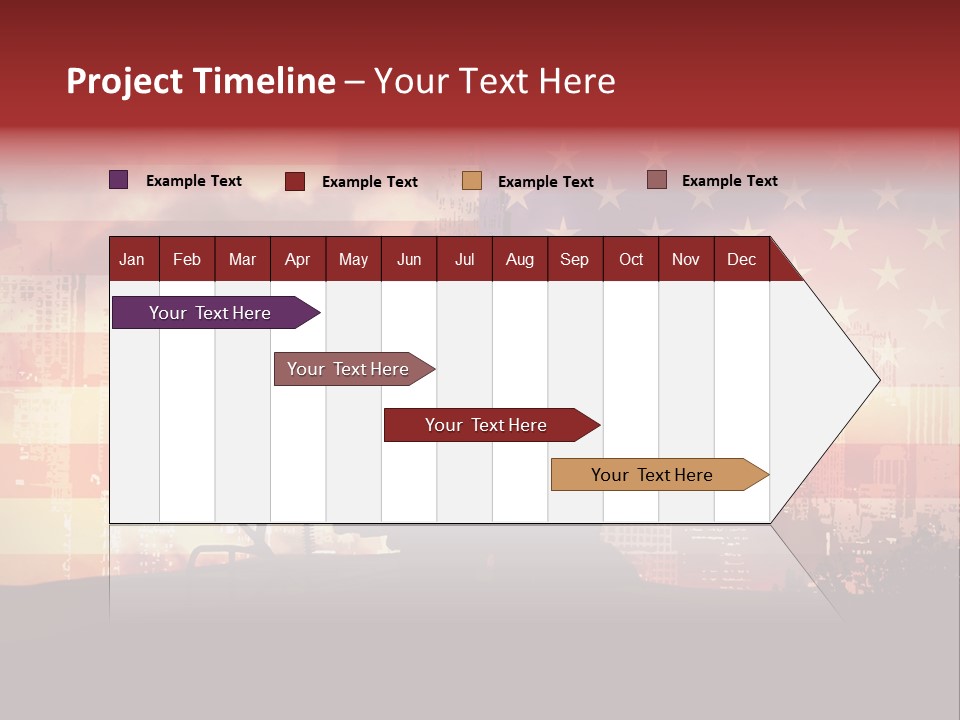 Project Timeline – Your Text Here

Example Text
Example Text
Example Text
Example Text

| Jan | Feb | Mar | Apr | May | Jun | Jul | Aug | Sep | Oct | Nov | Dec |
|---|---|---|---|---|---|---|---|---|---|---|---|

Your Text Here

Your Text Here

Your Text Here

Your Text Here